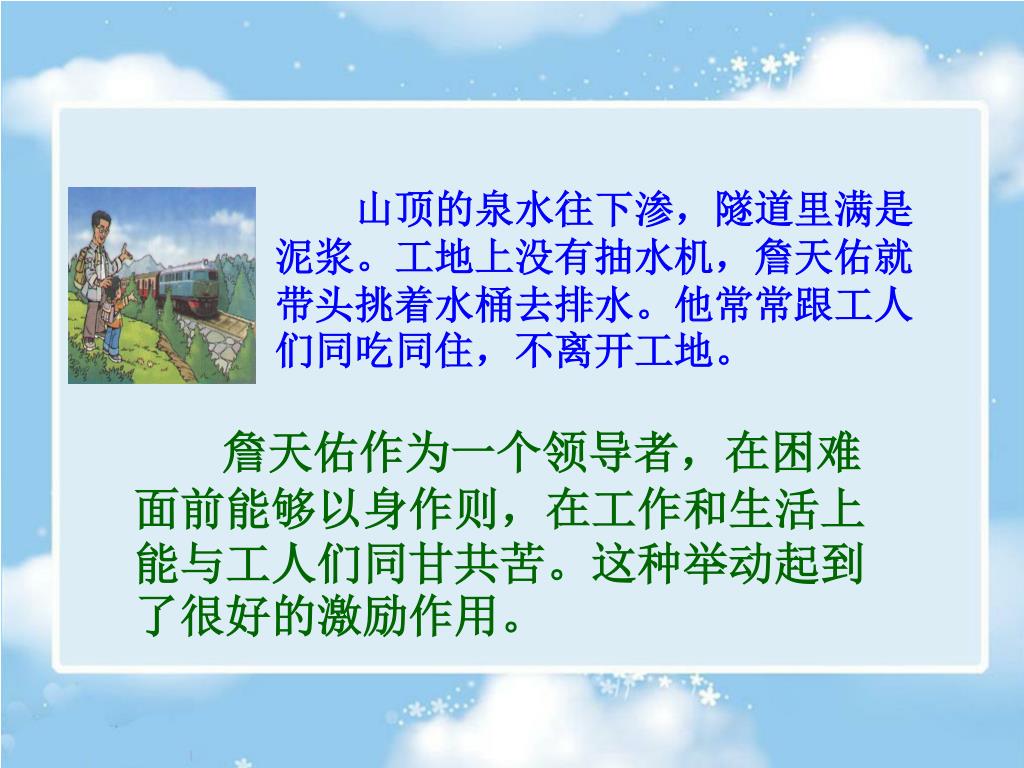 山顶的泉水往下渗，隧道里满是泥浆。工地上没有抽水机，詹天佑就带头挑着水桶去排水。他常常跟工人们同吃同住，不离开工地。

詹天佑作为一个领导者，在困难面前能够以身作则，在工作和生活上能与工人们同甘共苦。这种举动起到了很好的激励作用。